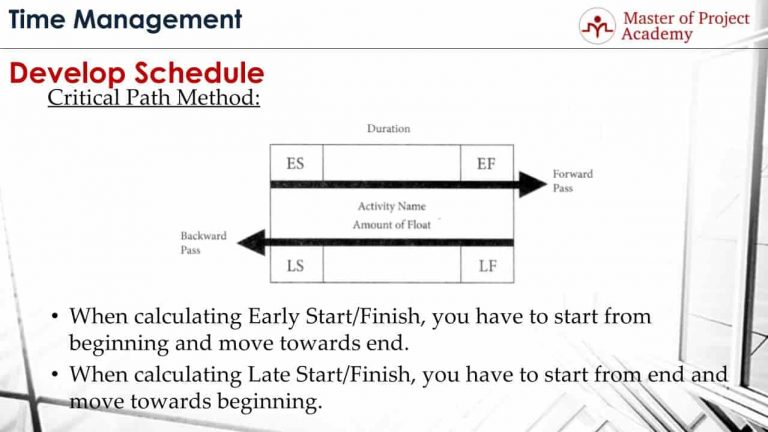 Time Management

Master of Project Academy

Develop Schedule

Critical Path Method:

Duration

ES

EF

Forward Pass

Activity Name

Amount of Float

Backward Pass

LS

LF

• When calculating Early Start/Finish, you have to start from beginning and move towards end.

• When calculating Late Start/Finish, you have to start from end and move towards beginning.